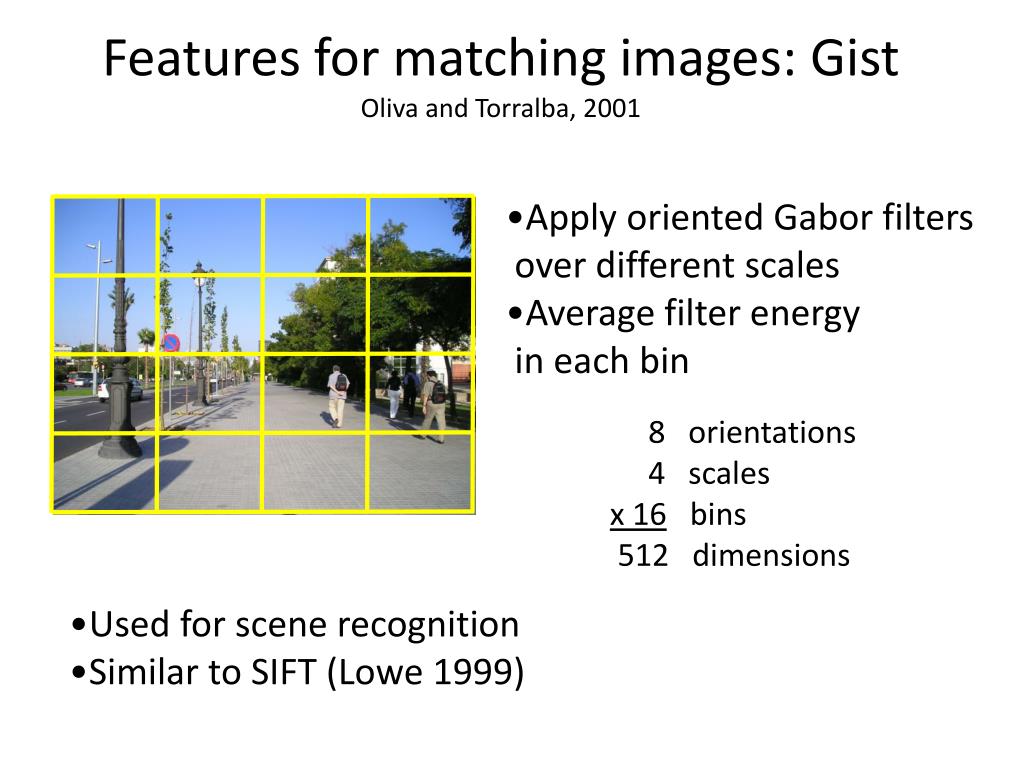 Features for matching images: Gist
Oliva and Torralba, 2001

•Apply oriented Gabor filters over different scales
•Average filter energy in each bin

8 orientations
4 scales
x 16 bins
512 dimensions

•Used for scene recognition
•Similar to SIFT (Lowe 1999)